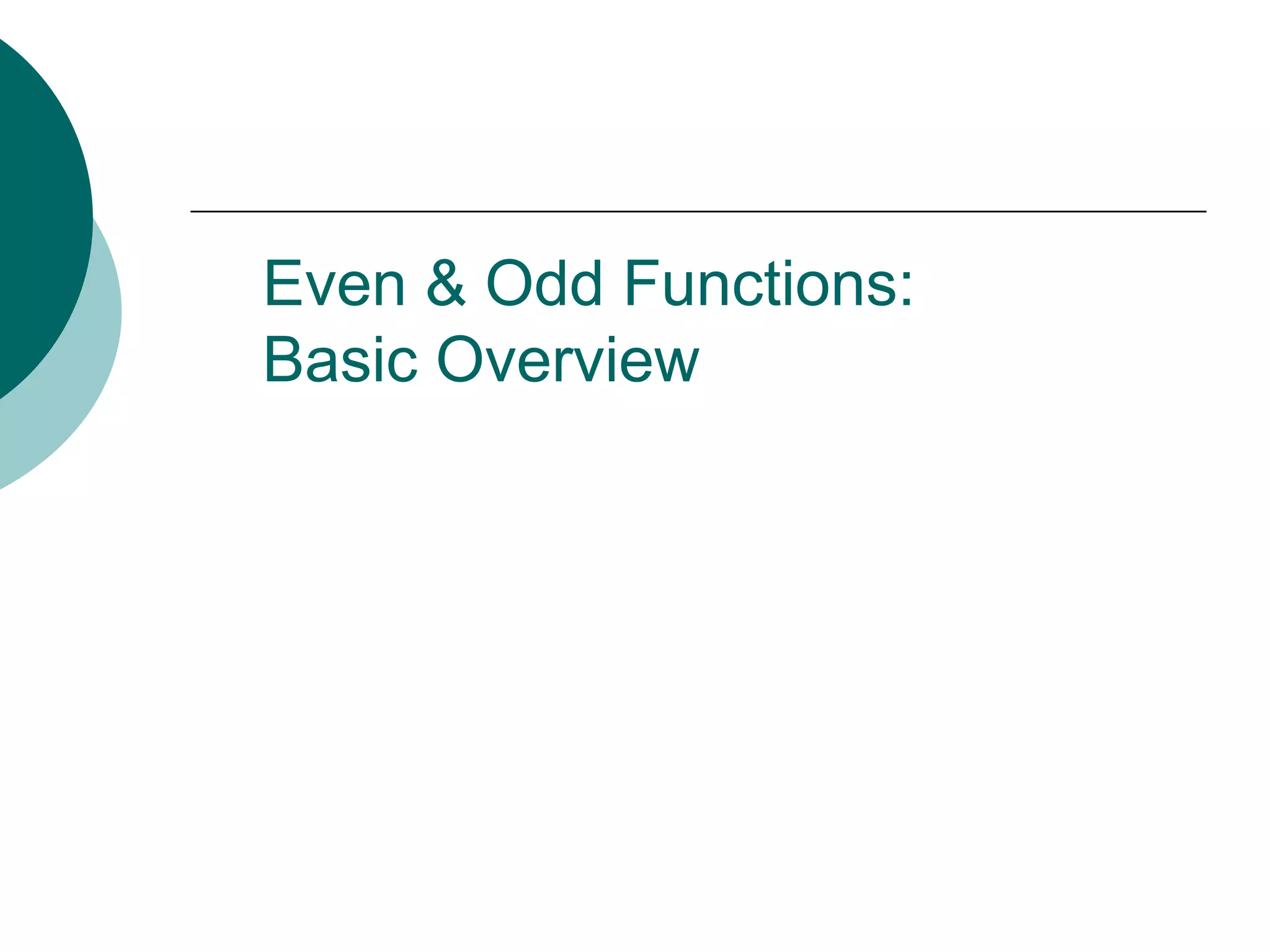 Even & Odd Functions:
Basic Overview